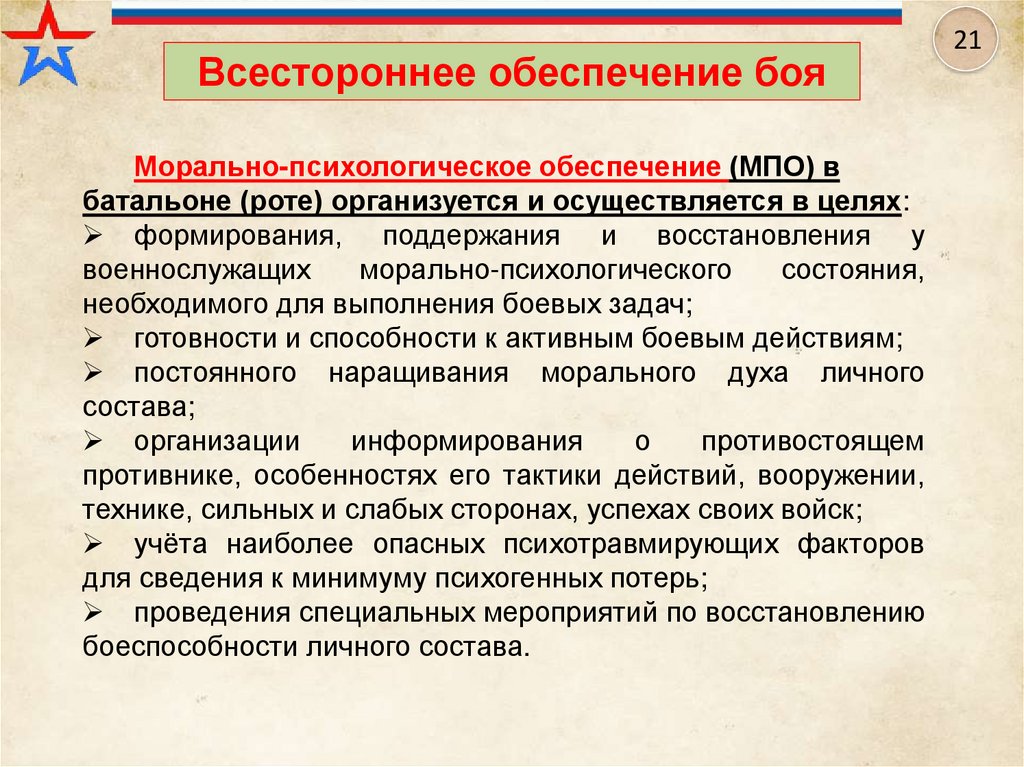 21

Всестороннее обеспечение боя

Морально-психологическое обеспечение (МПО) в батальоне (роте) организуется и осуществляется в целях:

➢ формирования, поддержания и восстановления у военнослужащих морально-психологического состояния, необходимого для выполнения боевых задач;

➢ готовности и способности к активным боевым действиям;

➢ постоянного наращивания морального духа личного состава;

➢ организации информирования о противостоящем противнике, особенностях его тактики действий, вооружении, технике, сильных и слабых сторонах, успехах своих войск;

➢ учёта наиболее опасных психотравмирующих факторов для сведения к минимуму психогенных потерь;

➢ проведения специальных мероприятий по восстановлению боеспособности личного состава.